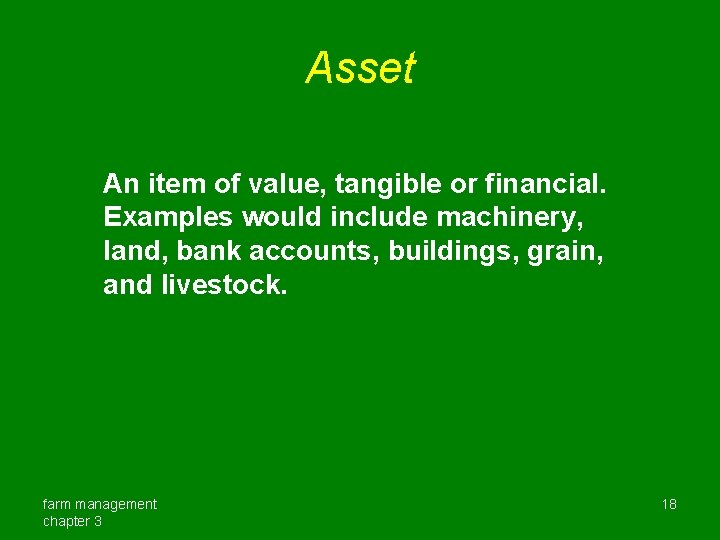 Asset

An item of value, tangible or financial. Examples would include machinery, land, bank accounts, buildings, grain, and livestock.

farm management
chapter 3

18